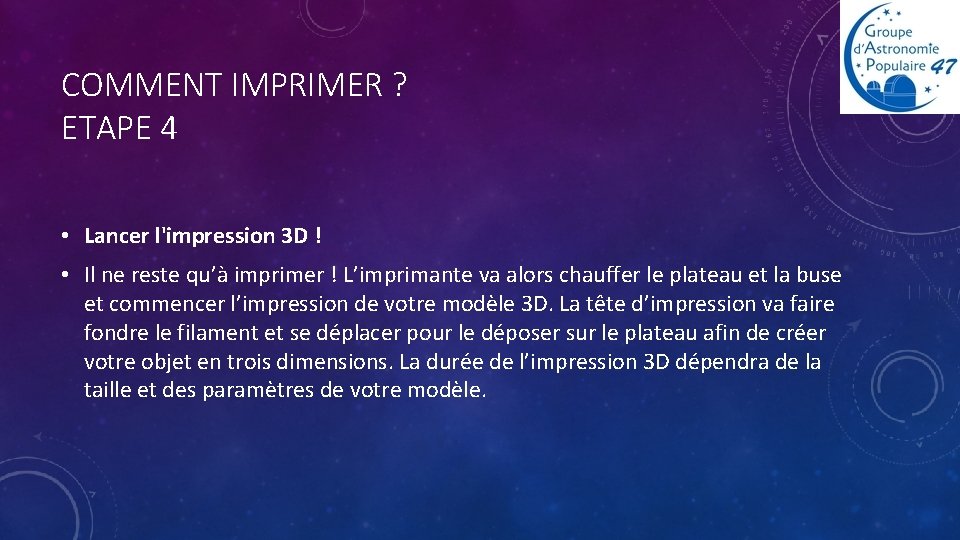 Groupe
d'Astronomie
Populaire 47

COMMENT IMPRIMER ?
ETAPE 4

• Lancer l'impression 3D !

• Il ne reste qu'à imprimer ! L'imprimante va alors chauffer le plateau et la buse et commencer l'impression de votre modèle 3D. La tête d'impression va faire fondre le filament et se déplacer pour le déposer sur le plateau afin de créer votre objet en trois dimensions. La durée de l'impression 3D dépendra de la taille et des paramètres de votre modèle.